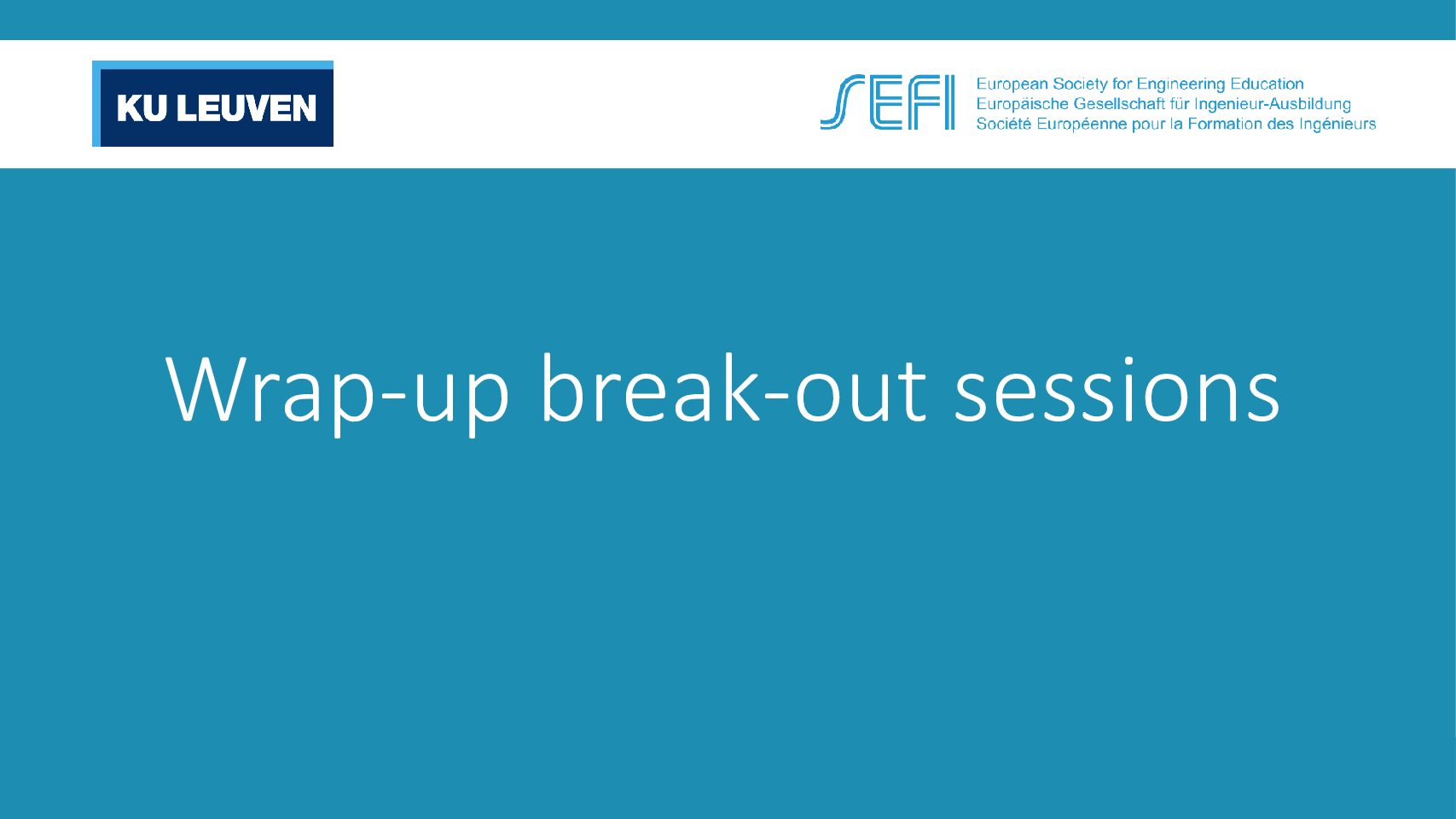 KU LEUVEN

SEFI
European Society for Engineering Education
Europäische Gesellschaft für Ingenieur-Ausbildung
Société Européenne pour la Formation des Ingénieurs

Wrap-up break-out sessions